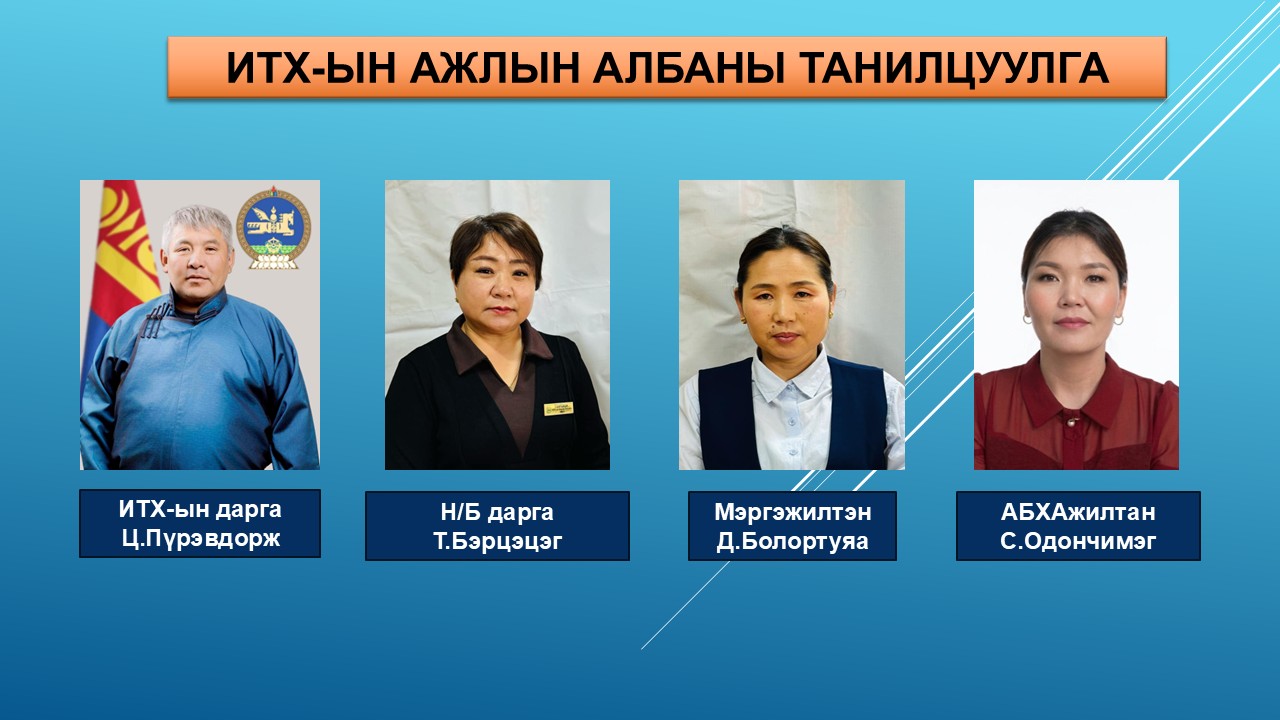 ИТХ-ЫН АЖЛЫН АЛБАНЫ ТАНИЛЦУУЛГА

ИТХ-ын дарга
Ц.Пүрэвдорж

Н/Б дарга
Т.Бэрцэцэг

Мэргэжилтэн
Д.Болортуяа

АБХАжилтан
С.Одончимэг